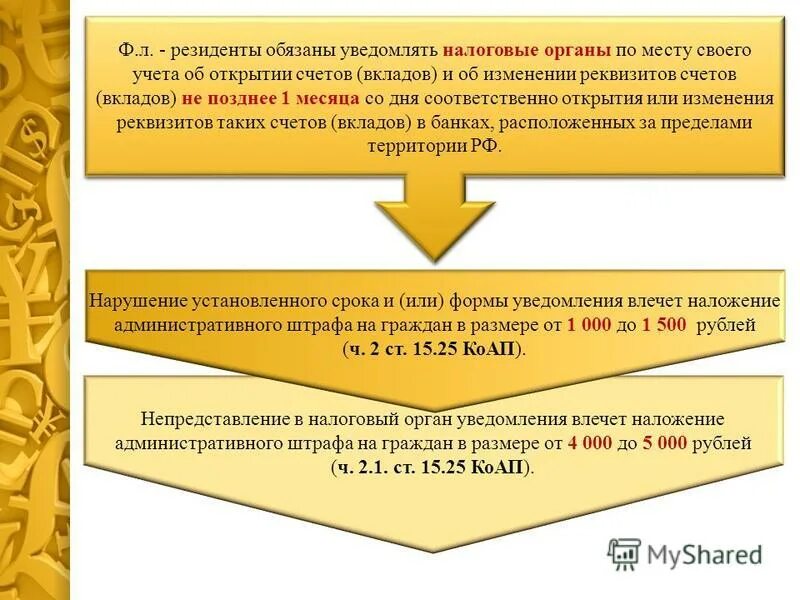 Ф.л. - резиденты обязаны уведомлять налоговые органы по месту своего учета об открытии счетов (вкладов) и об изменении реквизитов счетов (вкладов) не позднее 1 месяца со дня соответственно открытия или изменения реквизитов таких счетов (вкладов) в банках, расположенных за пределами территории РФ.

Нарушение установленного срока и (или) формы уведомления влечет наложение административного штрафа на граждан в размере от 1 000 до 1 500 рублей (ч. 2 ст. 15.25 КоАП).

Непредставление в налоговый орган уведомления влечет наложение административного штрафа на граждан в размере от 4 000 до 5 000 рублей (ч. 2.1. ст. 15.25 КоАП).

MyShared